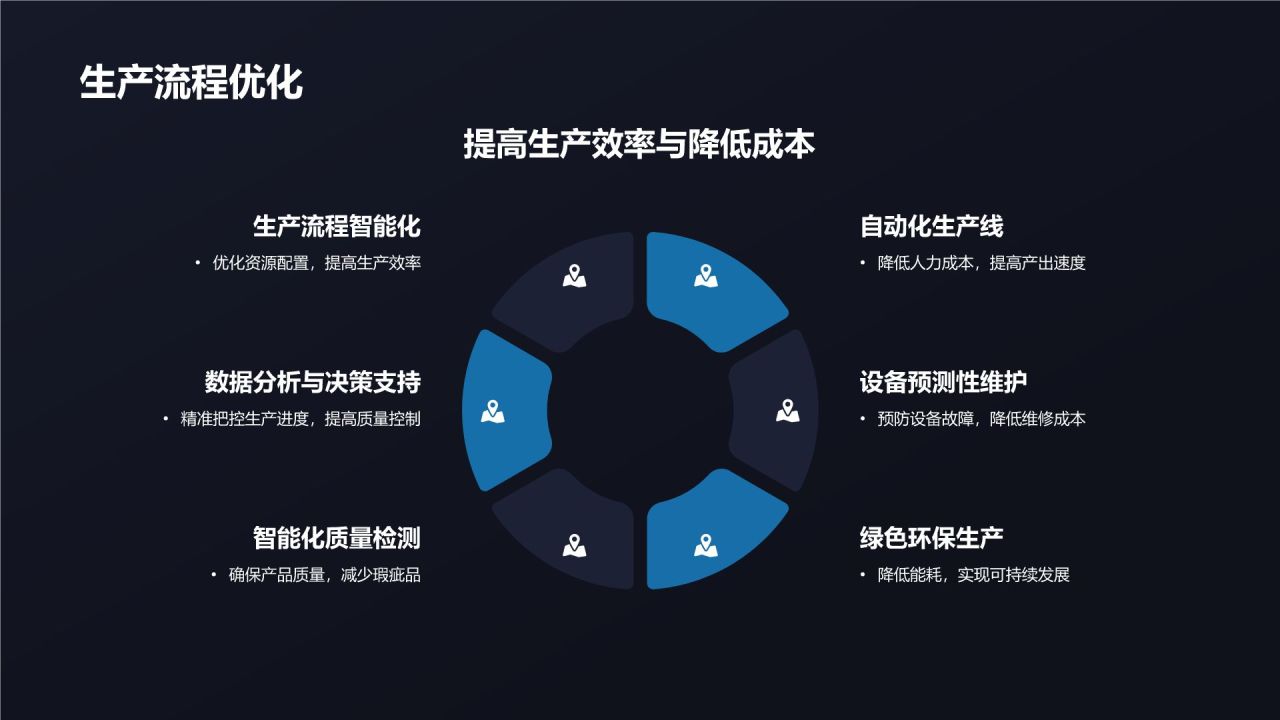 生产流程优化

提高生产效率与降低成本

生产流程智能化

• 优化资源配置，提高生产效率

数据分析与决策支持

• 精准把控生产进度，提高质量控制

智能化质量检测

• 确保产品质量，减少瑕疵品

自动化生产线

• 降低人力成本，提高产出速度

设备预测性维护

• 预防设备故障，降低维修成本

绿色环保生产

• 降低能耗，实现可持续发展